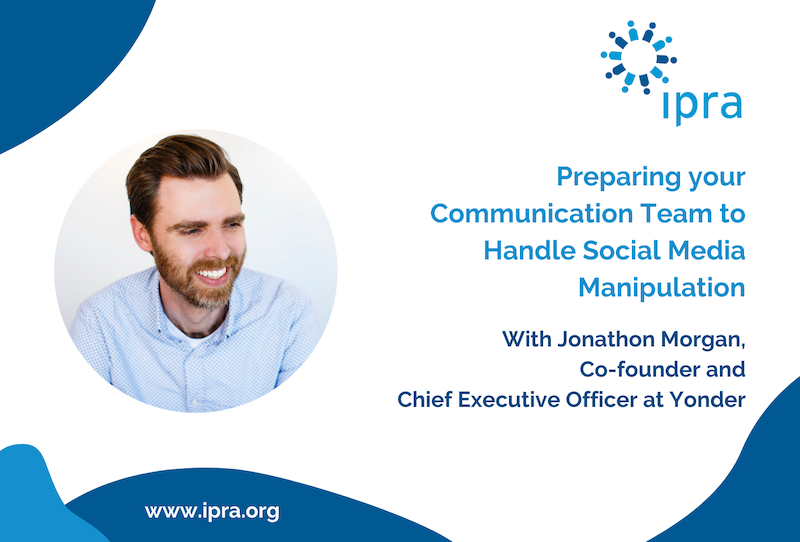 ipra

Preparing your Communication Team to Handle Social Media Manipulation

With Jonathon Morgan, Co-founder and Chief Executive Officer at Yonder

www.ipra.org